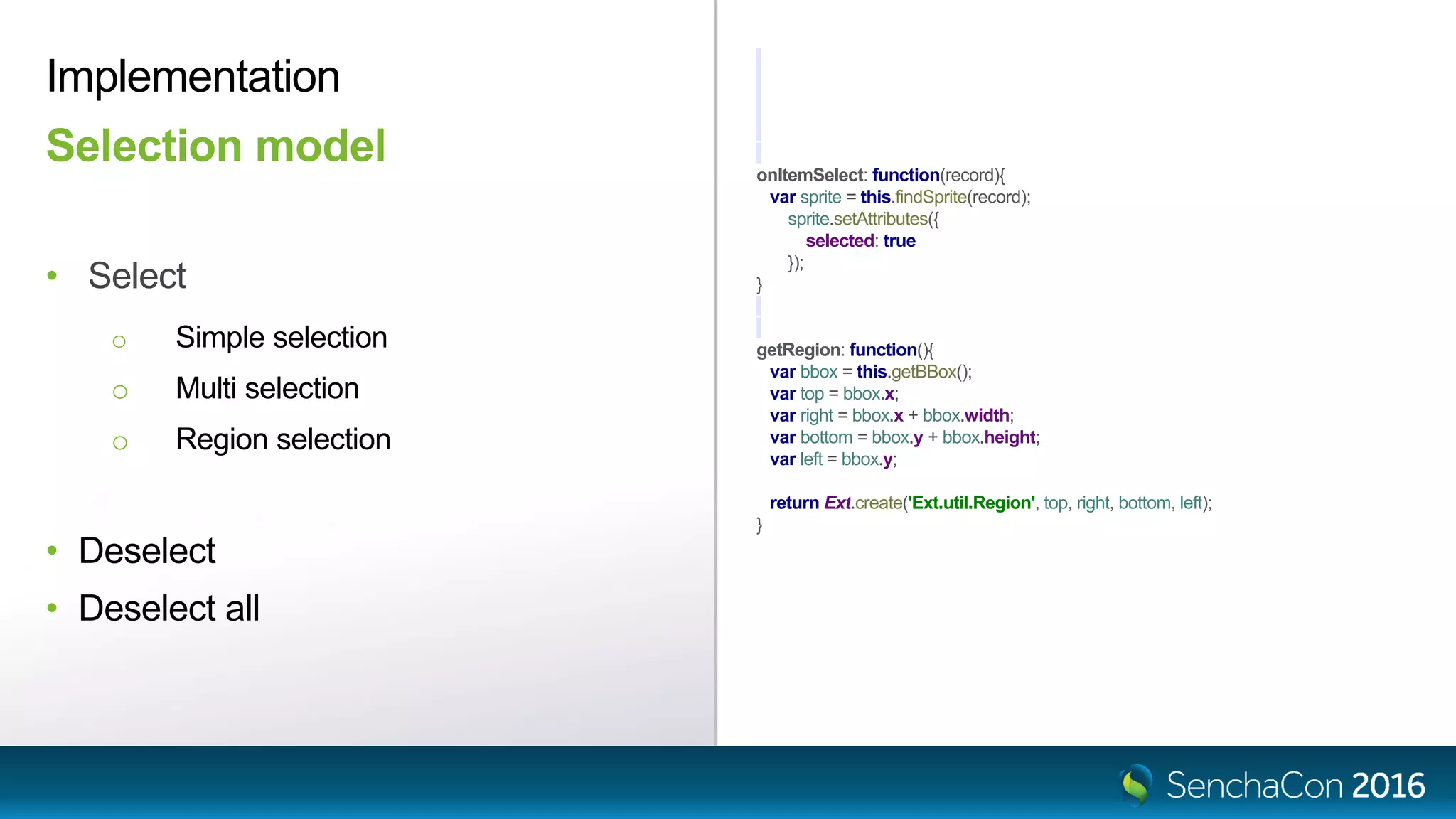 Implementation

Selection model

• Select
  ○ Simple selection
  ○ Multi selection
  ○ Region selection

• Deselect
• Deselect all

onItemSelect: function(record){
  var sprite = this.findSprite(record);
    sprite.setAttributes({
      selected: true
    });
}

getRegion: function(){
  var bbox = this.getBBox();
  var top = bbox.x;
  var right = bbox.x + bbox.width;
  var bottom = bbox.y + bbox.height;
  var left = bbox.y;

  return Ext.create('Ext.util.Region', top, right, bottom, left);
}

SenchaCon 2016